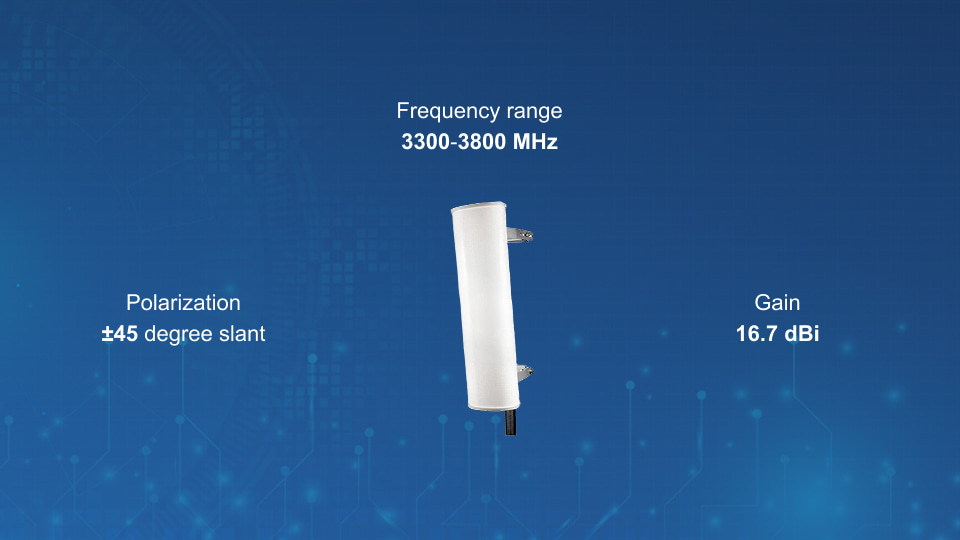 Frequency range
3300-3800 MHz

Polarization
±45 degree slant

Gain
16.7 dBi